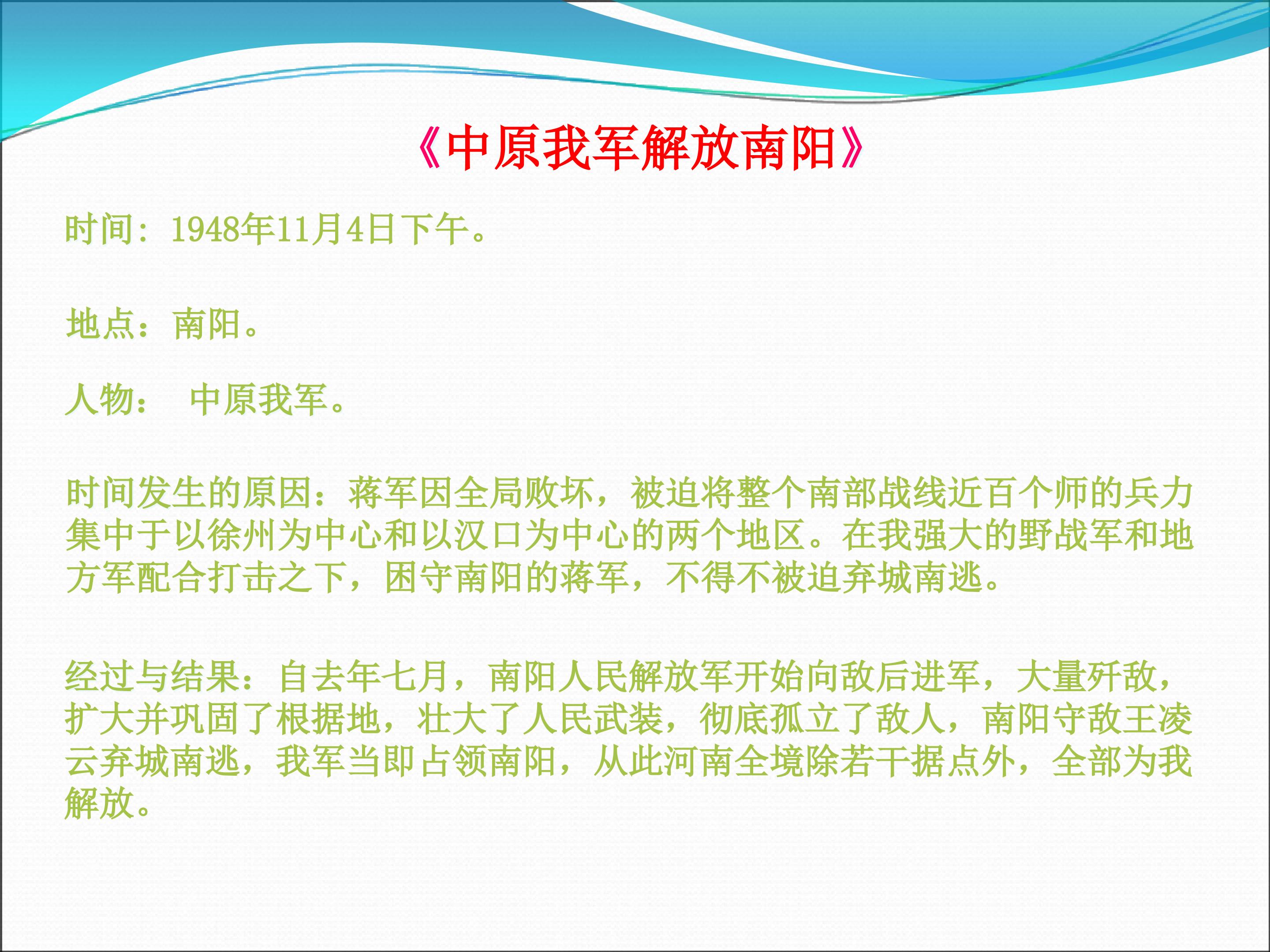 《中原我军解放南阳》

时间：1948年11月4日下午。

地点：南阳。

人物：  中原我军。

时间发生的原因：蒋军因全局败坏，被迫将整个南部战线近百个师的兵力集中于以徐州为中心和以汉口为中心的两个地区。在我强大的野战军和地方军配合打击之下，困守南阳的蒋军，不得不被迫弃城南逃。

经过与结果：自去年七月，南阳人民解放军开始向敌后进军，大量歼敌，扩大并巩固了根据地，壮大了人民武装，彻底孤立了敌人，南阳守敌王凌云弃城南逃，我军当即占领南阳，从此河南全境除若干据点外，全部为我解放。